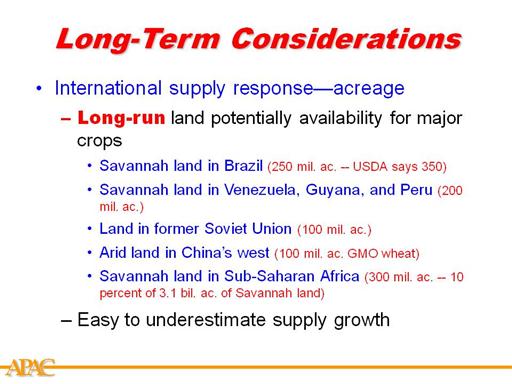 Long-Term Considerations

• International supply response—acreage

– Long-run land potentially availability for major crops

• Savannah land in Brazil (250 mil. ac. -- USDA says 350)

• Savannah land in Venezuela, Guyana, and Peru (200 mil. ac.)

• Land in former Soviet Union (100 mil. ac.)

• Arid land in China's west (100 mil. ac. GMO wheat)

• Savannah land in Sub-Saharan Africa (300 mil. ac. -- 10 percent of 3.1 bil. ac. of Savannah land)

– Easy to underestimate supply growth

APAC